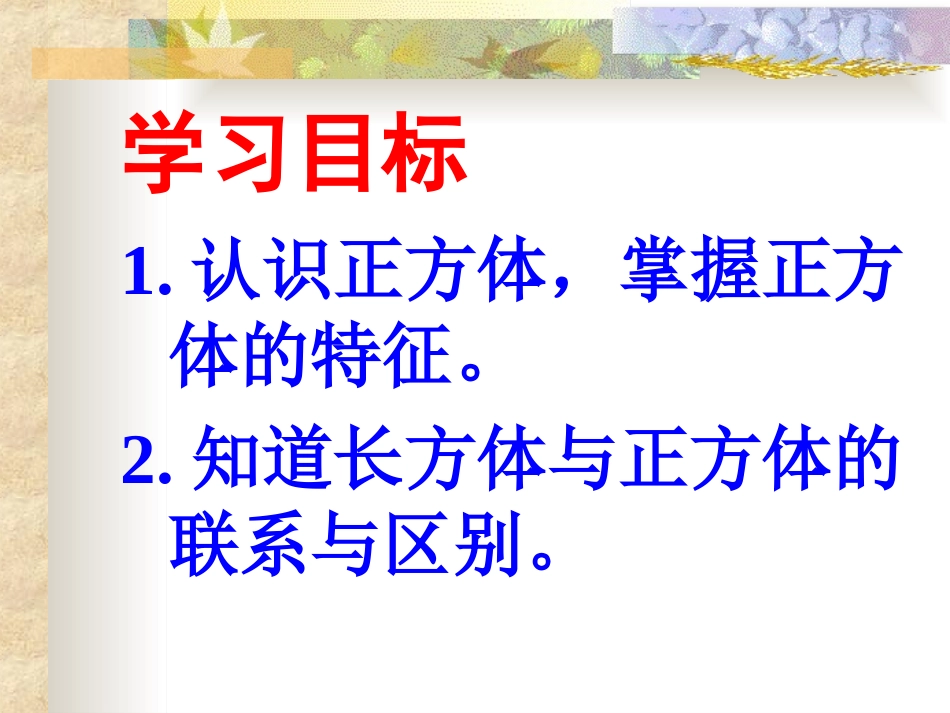 学习目标

1. 认识正方体，掌握正方体的特征。

2. 知道长方体与正方体的联系与区别。